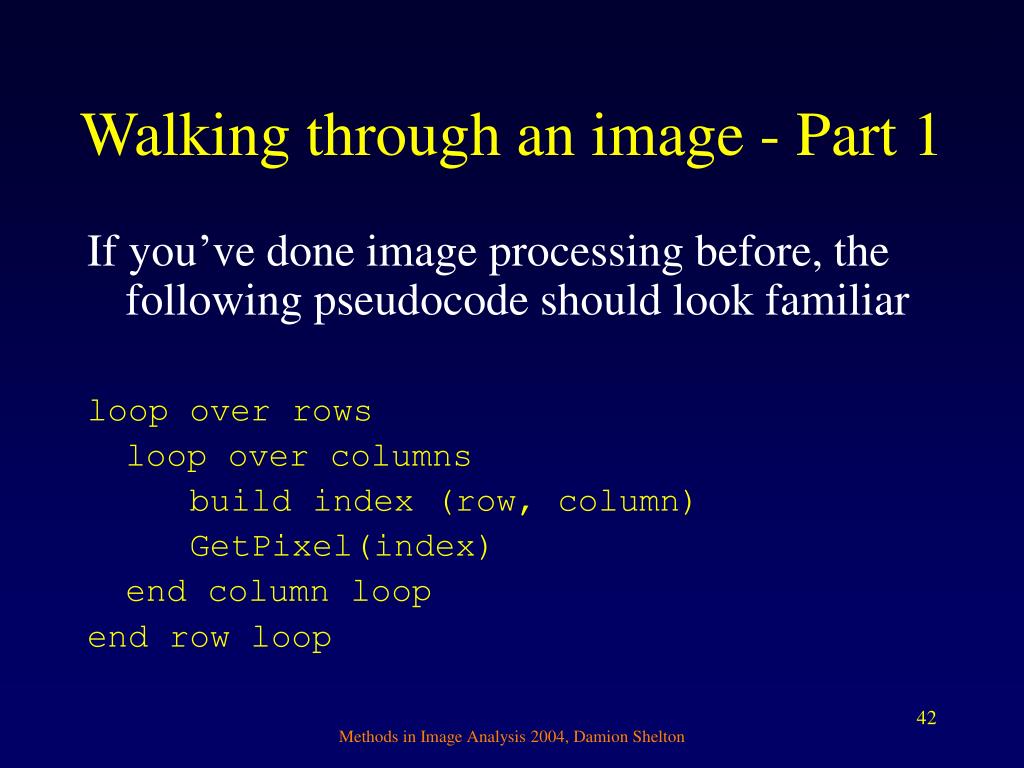 Walking through an image - Part 1

If you’ve done image processing before, the following pseudocode should look familiar

loop over rows
  loop over columns
     build index (row, column)
     GetPixel(index)
  end column loop
end row loop

42

Methods in Image Analysis 2004, Damion Shelton